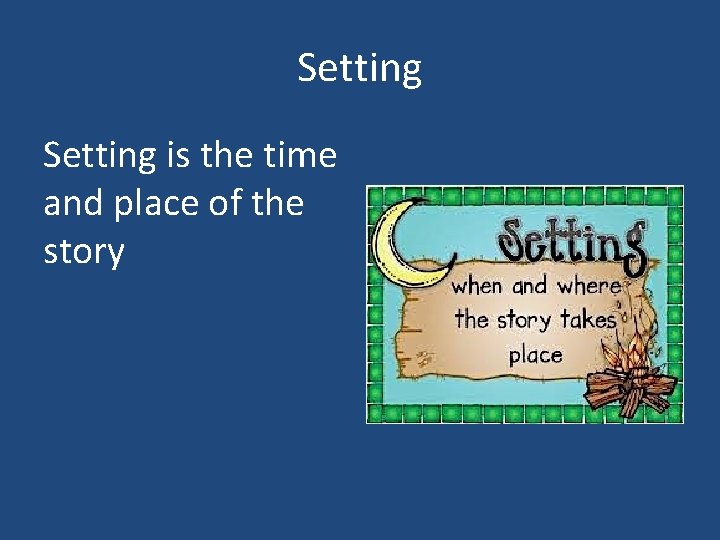 Setting

Setting is the time and place of the story

Setting

when and where the story takes place